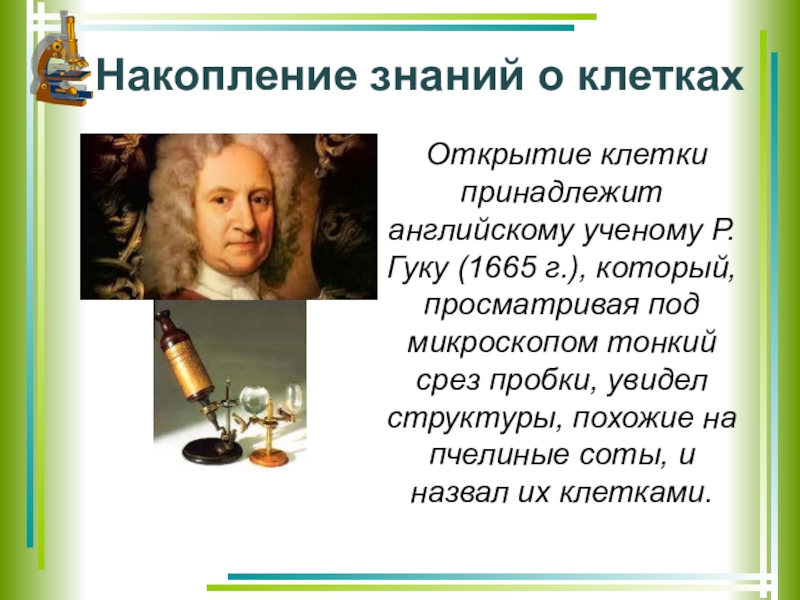 Накопление знаний о клетках

Открытие клетки принадлежит английскому ученому Р. Гуку (1665 г.), который, просматривая под микроскопом тонкий срез пробки, увидел структуры, похожие на пчелиные соты, и назвал их клетками.